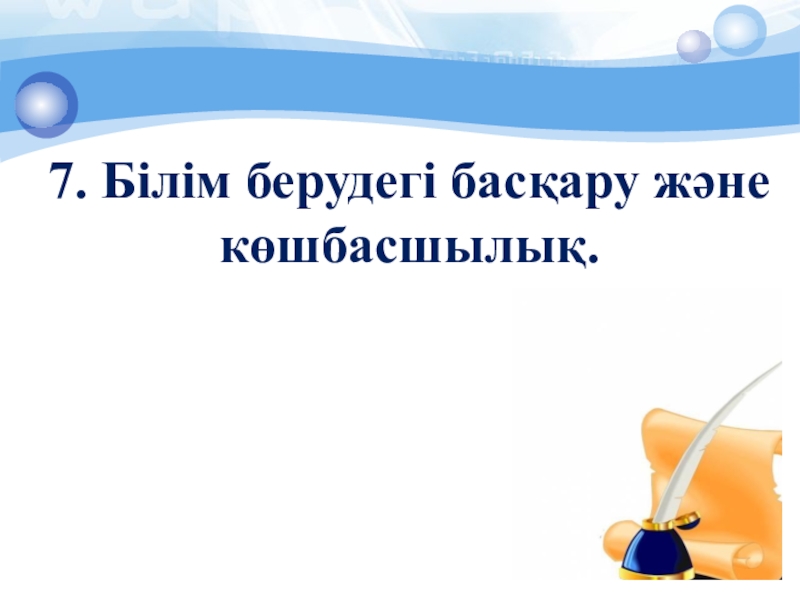 7. Білім берудегі басқару және көшбасшылық.